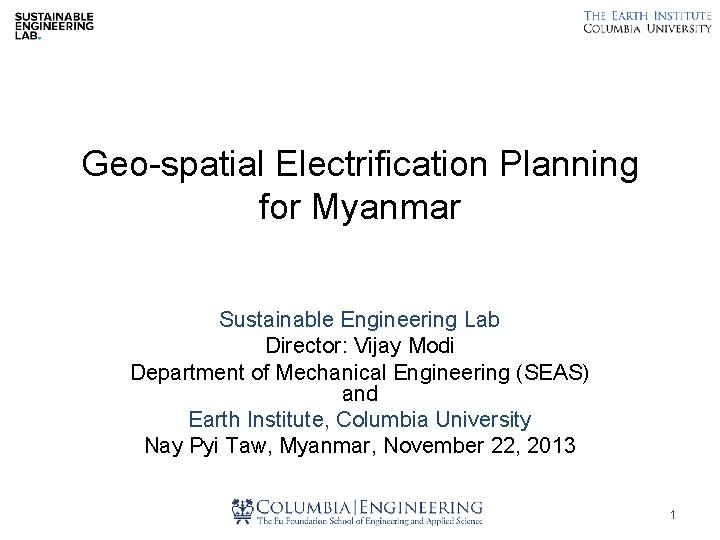 SUSTAINABLE ENGINEERING LAB.

THE EARTH INSTITUTE
COLUMBIA UNIVERSITY

Geo-spatial Electrification Planning for Myanmar

Sustainable Engineering Lab
Director: Vijay Modi
Department of Mechanical Engineering (SEAS)
and
Earth Institute, Columbia University
Nay Pyi Taw, Myanmar, November 22, 2013

COLUMBIA | ENGINEERING
The Fu Foundation School of Engineering and Applied Science

1